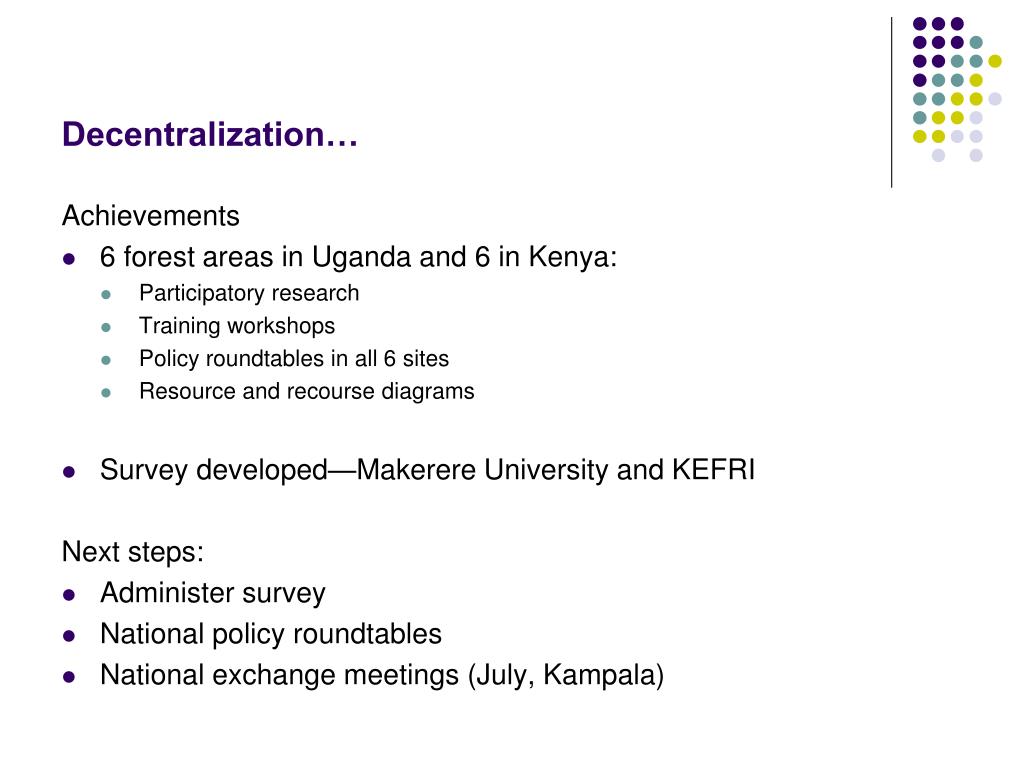 Decentralization…

Achievements

- 6 forest areas in Uganda and 6 in Kenya:
  - Participatory research
  - Training workshops
  - Policy roundtables in all 6 sites
  - Resource and recourse diagrams

- Survey developed—Makerere University and KEFRI

Next steps:

- Administer survey
- National policy roundtables
- National exchange meetings (July, Kampala)